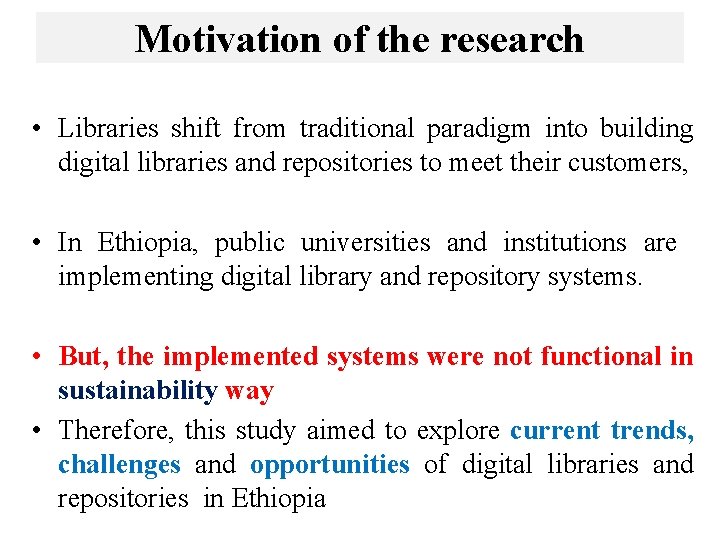 Motivation of the research

• Libraries shift from traditional paradigm into building digital libraries and repositories to meet their customers,

• In Ethiopia, public universities and institutions are implementing digital library and repository systems.

• But, the implemented systems were not functional in sustainability way

• Therefore, this study aimed to explore current trends, challenges and opportunities of digital libraries and repositories in Ethiopia